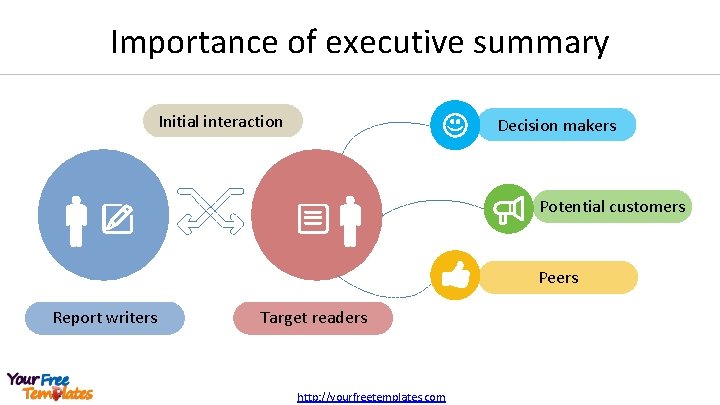 Importance of executive summary

Initial interaction

Decision makers

Potential customers

Peers

Report writers

Target readers

Your Free Templates

http://yourfreetemplates.com